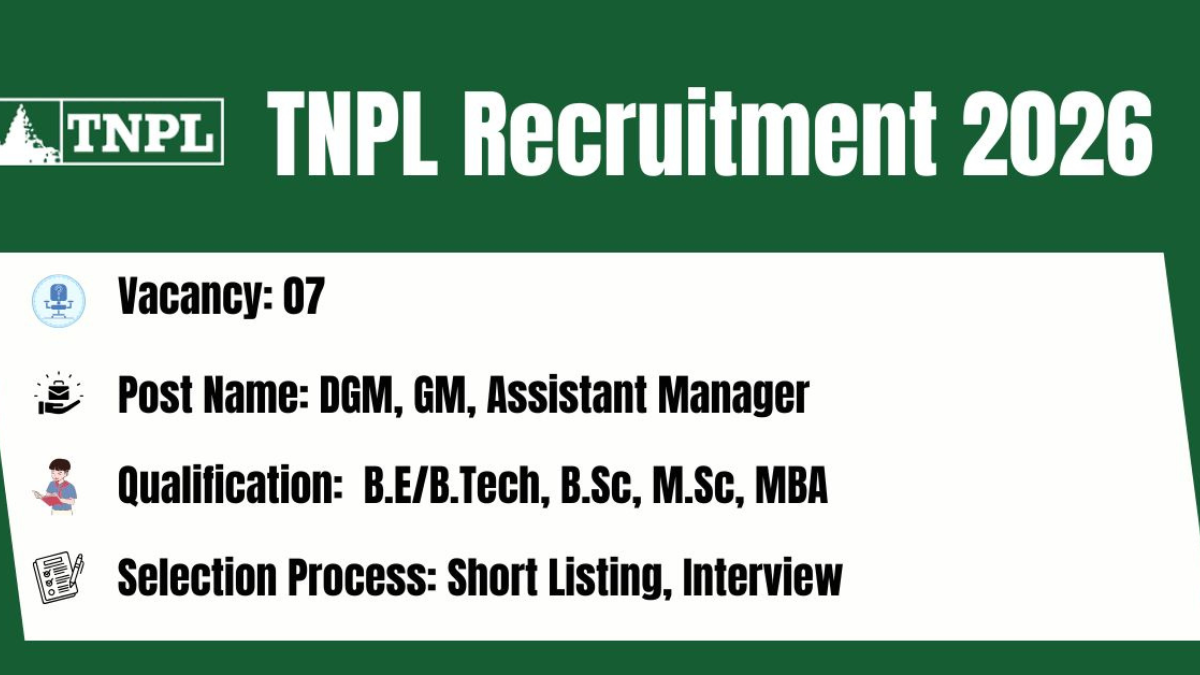 TNPL

TNPL Recruitment 2026

Vacancy: 07

Post Name: DGM, GM, Assistant Manager

Qualification: B.E/B.Tech, B.Sc, M.Sc, MBA

Selection Process: Short Listing, Interview